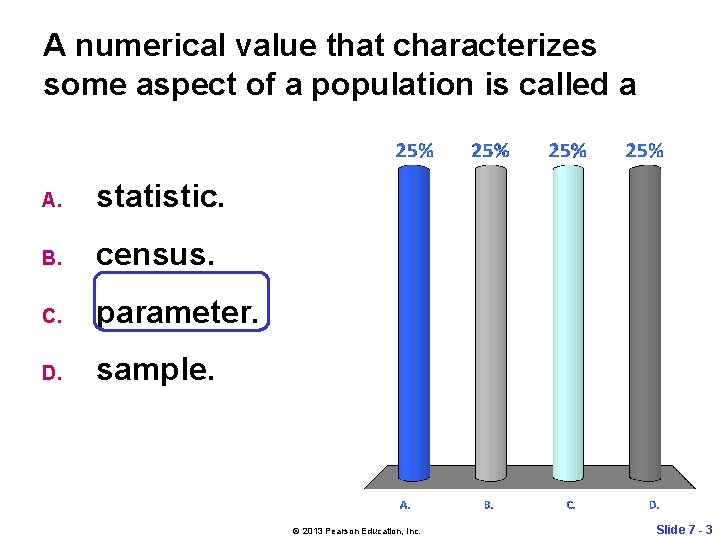 A numerical value that characterizes some aspect of a population is called a

A. statistic.

B. census.

C. parameter.

D. sample.

25% 25% 25% 25%

A. B. C. D.

© 2013 Pearson Education, Inc.

Slide 7 - 3